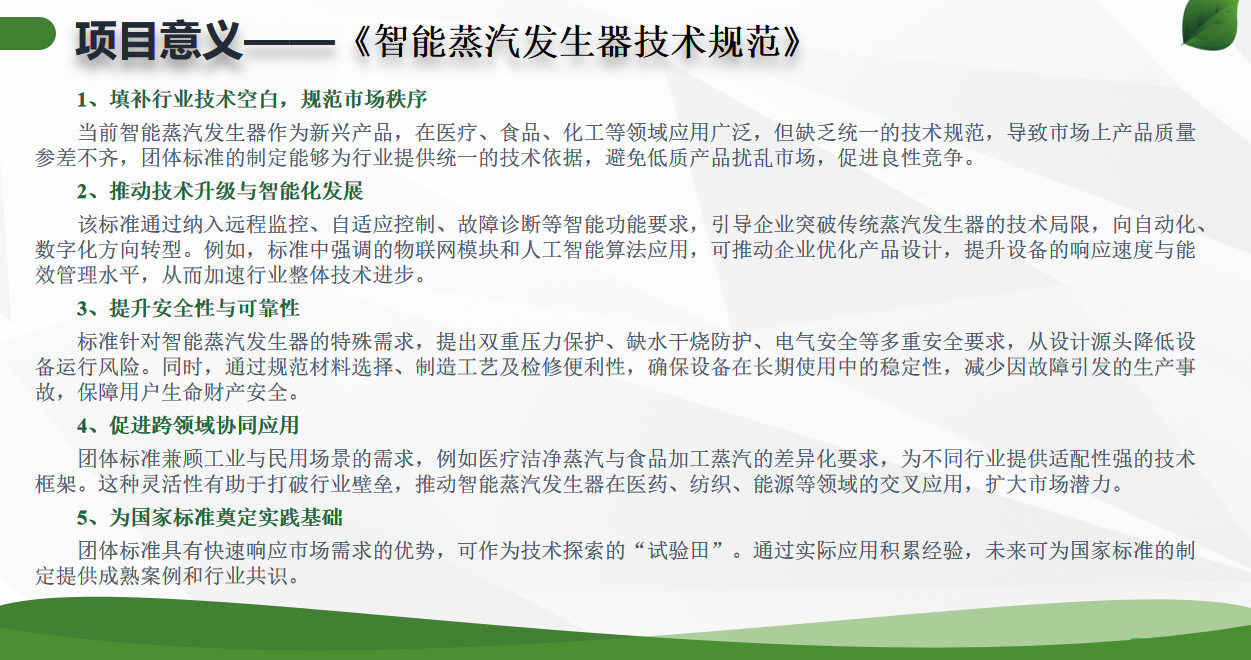 项目意义——《智能蒸汽发生器技术规范》

1、填补行业技术空白，规范市场秩序

当前智能蒸汽发生器作为新兴产品，在医疗、食品、化工等领域应用广泛，但缺乏统一的技术规范，导致市场上产品质量参差不齐，团体标准的制定能够为行业提供统一的技术依据，避免低质产品扰乱市场，促进良性竞争。

2、推动技术升级与智能化发展

该标准通过纳入远程监控、自适应控制、故障诊断等智能功能要求，引导企业突破传统蒸汽发生器的技术局限，向自动化、数字化方向转型。例如，标准中强调的物联网模块和人工智能算法应用，可推动企业优化产品设计，提升设备的响应速度与能效管理水平，从而加速行业整体技术进步。

3、提升安全性与可靠性

标准针对智能蒸汽发生器的特殊需求，提出双重压力保护、缺水干烧防护、电气安全等多重安全要求，从设计源头降低设备运行风险。同时，通过规范材料选择、制造工艺及检修便利性，确保设备在长期使用中的稳定性，减少因故障引发的生产事故，保障用户生命财产安全。

4、促进跨领域协同应用

团体标准兼顾工业与民用场景的需求，例如医疗洁净蒸汽与食品加工蒸汽的差异化要求，为不同行业提供适配性强的技术框架。这种灵活性有助于打破行业壁垒，推动智能蒸汽发生器在医药、纺织、能源等领域的交叉应用，扩大市场潜力。

5、为国家标准奠定实践基础

团体标准具有快速响应市场需求的优势，可作为技术探索的“试验田”。通过实际应用积累经验，未来可为国家标准的制定提供成熟案例和行业共识。